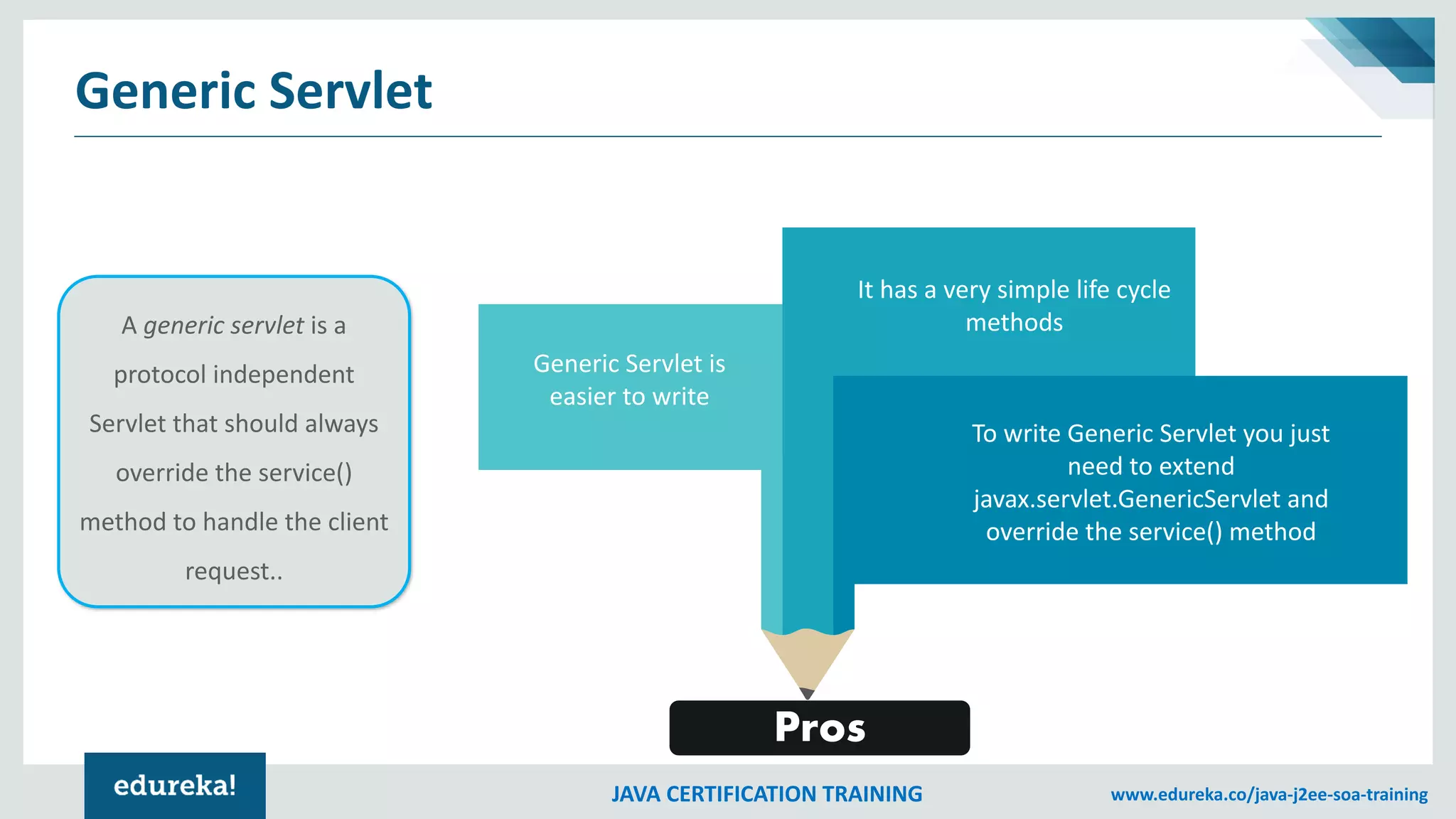 Generic Servlet

A generic servlet is a protocol independent Servlet that should always override the service() method to handle the client request..

Generic Servlet is easier to write

It has a very simple life cycle methods

To write Generic Servlet you just need to extend javax.servlet.GenericServlet and override the service() method

Pros

edureka!

JAVA CERTIFICATION TRAINING

www.edureka.co/java-j2ee-soa-training